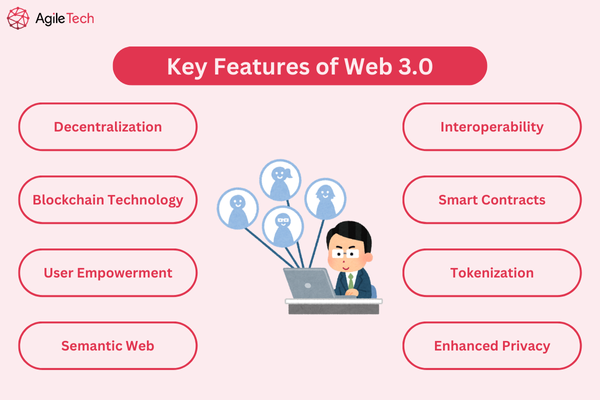 AgileTech

Key Features of Web 3.0

Decentralization

Blockchain Technology

User Empowerment

Semantic Web

Interoperability

Smart Contracts

Tokenization

Enhanced Privacy